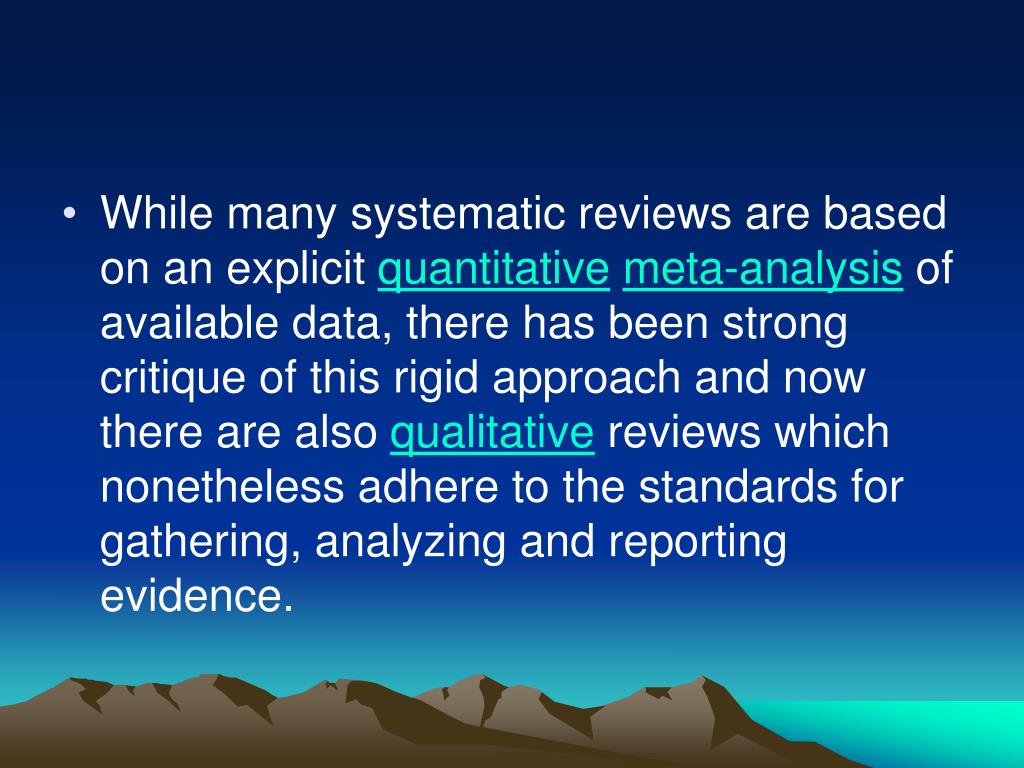 • While many systematic reviews are based on an explicit quantitative meta-analysis of available data, there has been strong critique of this rigid approach and now there are also qualitative reviews which nonetheless adhere to the standards for gathering, analyzing and reporting evidence.